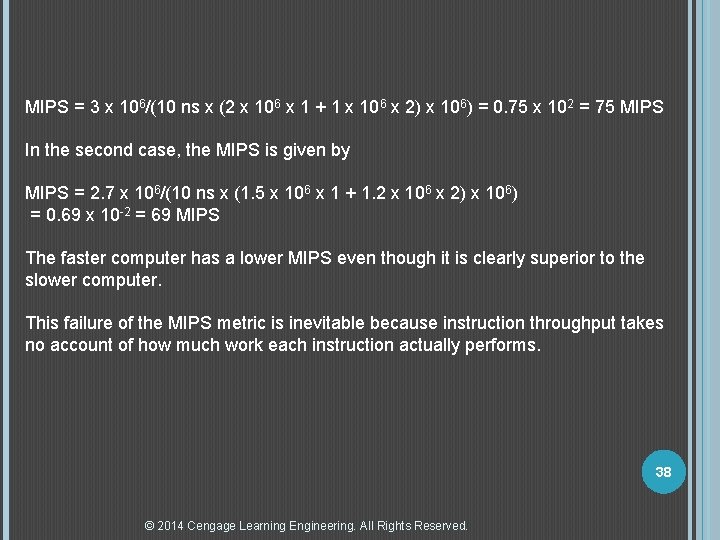 MIPS = 3 x $10^6$/(10 ns x (2 x $10^6$ x 1 + 1 x $10^6$ x 2) x $10^6$) = 0.75 x $10^2$ = 75 MIPS

In the second case, the MIPS is given by

MIPS = 2.7 x $10^6$/(10 ns x (1.5 x $10^6$ x 1 + 1.2 x $10^6$ x 2) x $10^6$)
= 0.69 x $10^{-2}$ = 69 MIPS

The faster computer has a lower MIPS even though it is clearly superior to the slower computer.

This failure of the MIPS metric is inevitable because instruction throughput takes no account of how much work each instruction actually performs.

38

© 2014 Cengage Learning Engineering. All Rights Reserved.